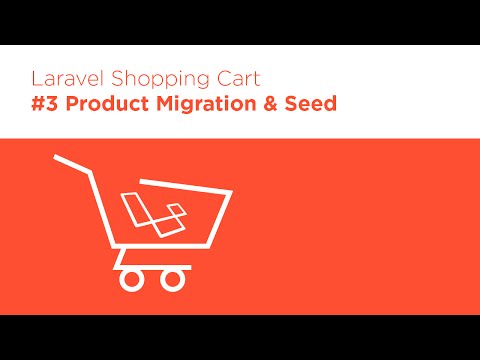 Laravel Shopping Cart
#3 Product Migration & Seed